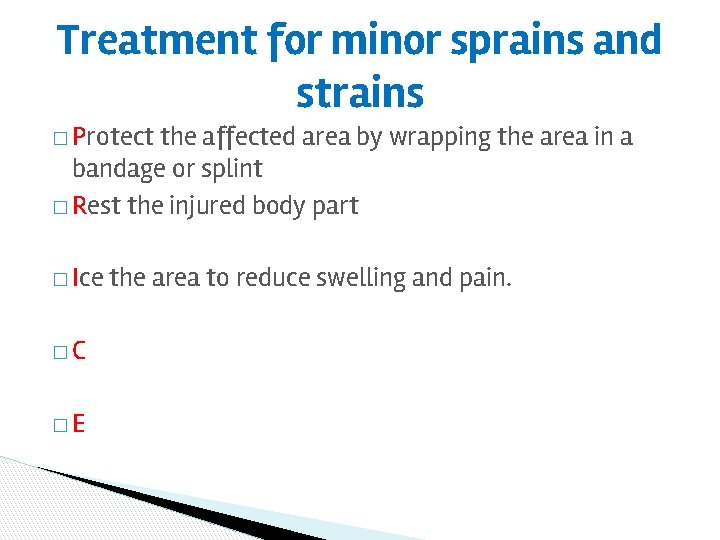 Treatment for minor sprains and strains

□ Protect the affected area by wrapping the area in a bandage or splint

□ Rest the injured body part

□ Ice the area to reduce swelling and pain.

□ C

□ E